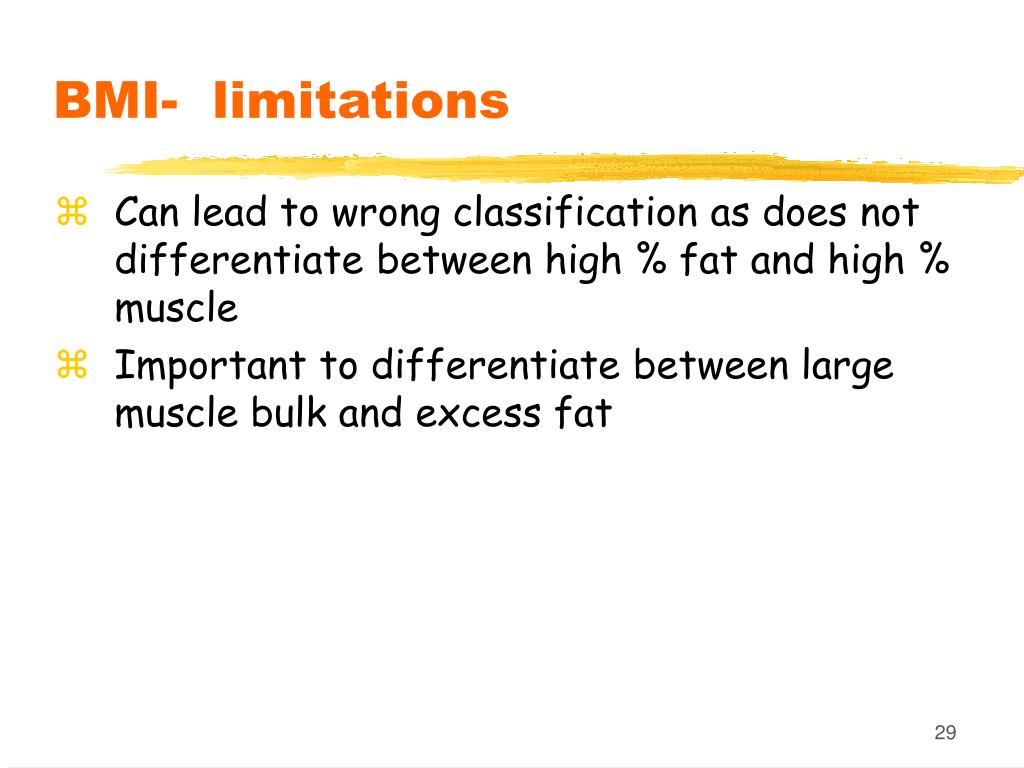 BMI- limitations

⌘ Can lead to wrong classification as does not differentiate between high % fat and high % muscle

⌘ Important to differentiate between large muscle bulk and excess fat

29